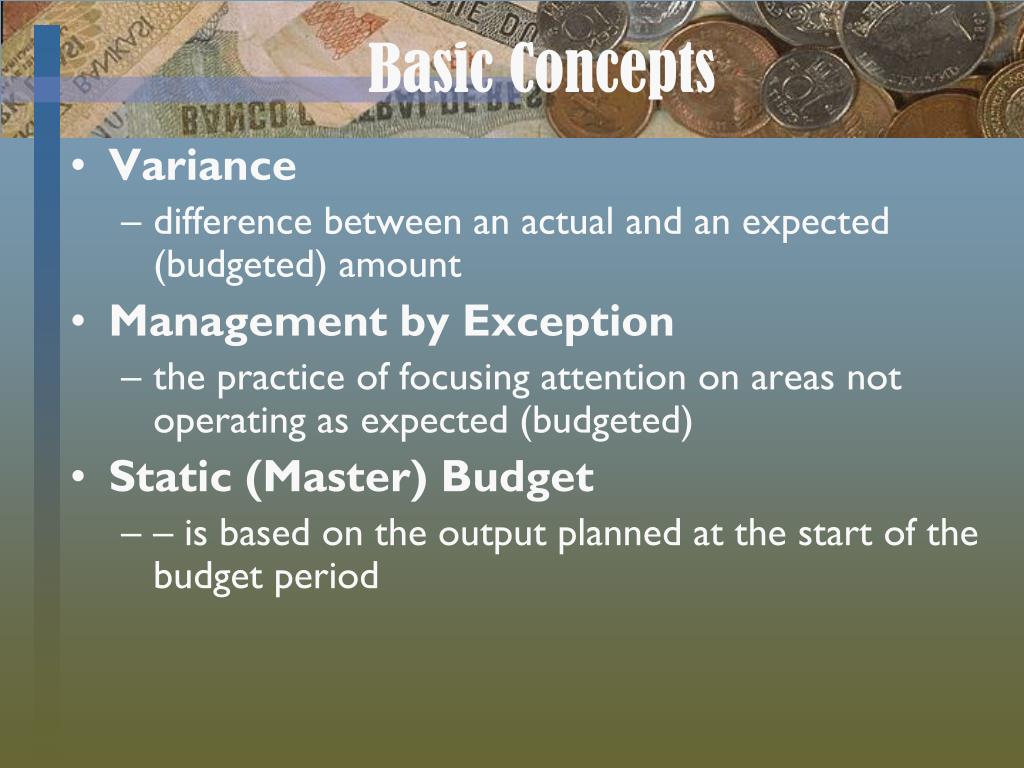 Basic Concepts

• Variance
– difference between an actual and an expected (budgeted) amount

• Management by Exception
– the practice of focusing attention on areas not operating as expected (budgeted)

• Static (Master) Budget
– – is based on the output planned at the start of the budget period